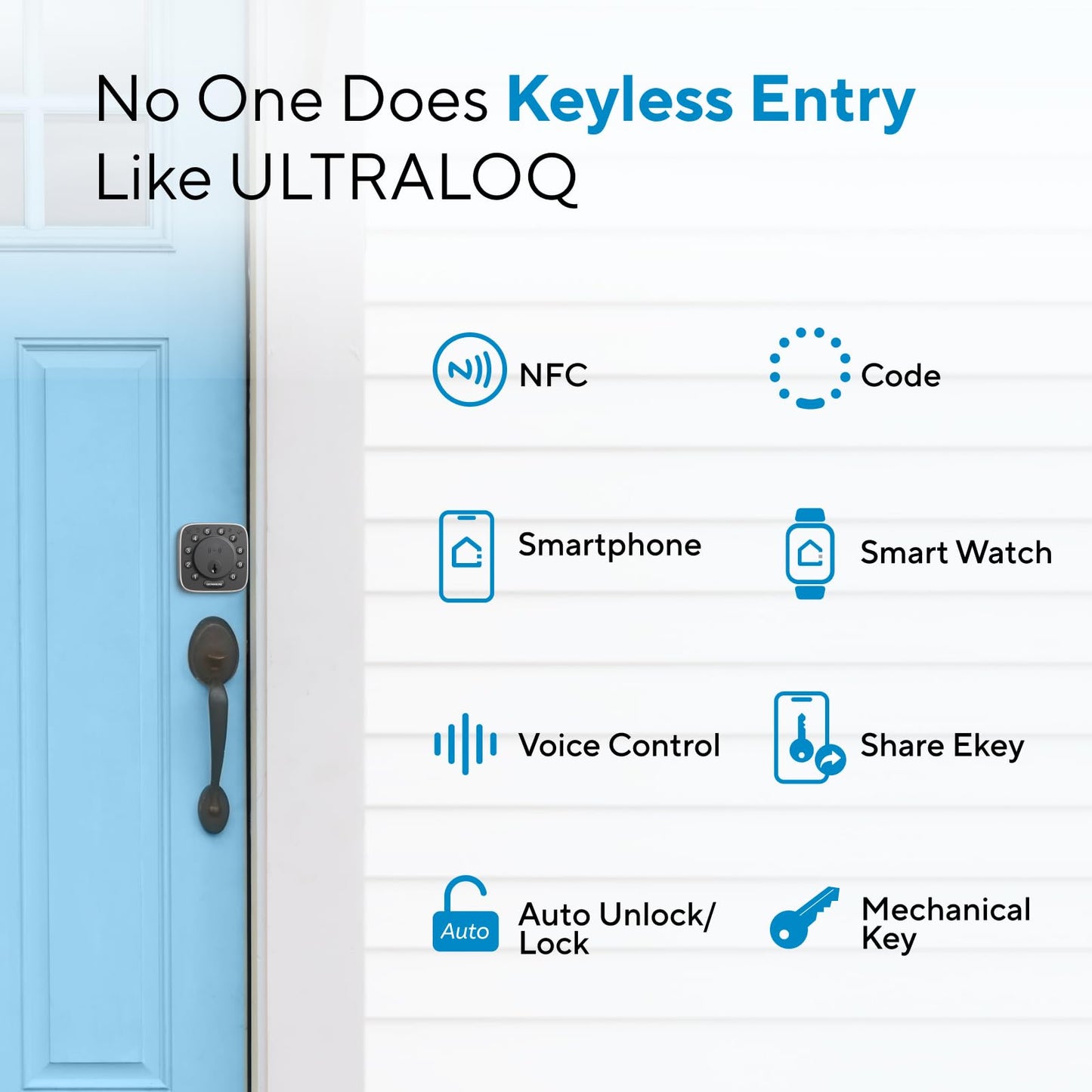 No One Does Keyless Entry Like ULTRALOQ

NFC

Code

Smartphone

Smart Watch

Voice Control

Share Ekey

Auto

Auto Unlock/ Lock

Mechanical Key